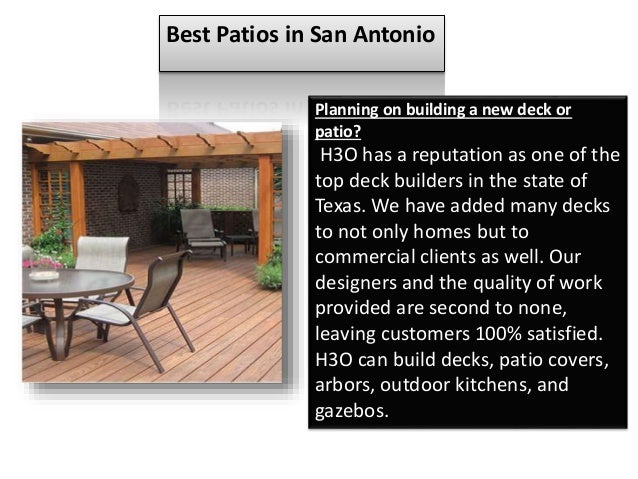 Best Patios in San Antonio

Planning on building a new deck or patio?

H3O has a reputation as one of the top deck builders in the state of Texas. We have added many decks to not only homes but to commercial clients as well. Our designers and the quality of work provided are second to none, leaving customers 100% satisfied. H3O can build decks, patio covers, arbors, outdoor kitchens, and gazebos.